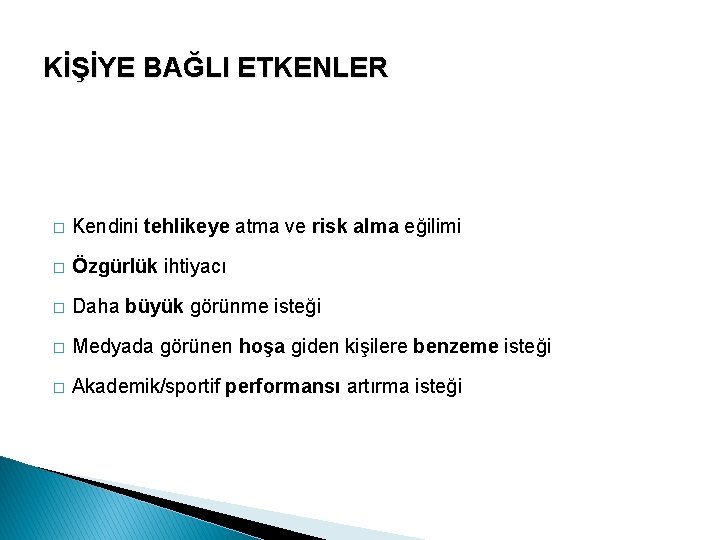 KİŞİYE BAĞLI ETKENLER

□ Kendini tehlikeye atma ve risk alma eğilimi

□ Özgürlük ihtiyacı

□ Daha büyük görünme isteği

□ Medyada görünen hoşa giden kişilere benzeme isteği

□ Akademik/sportif performansı artırma isteği